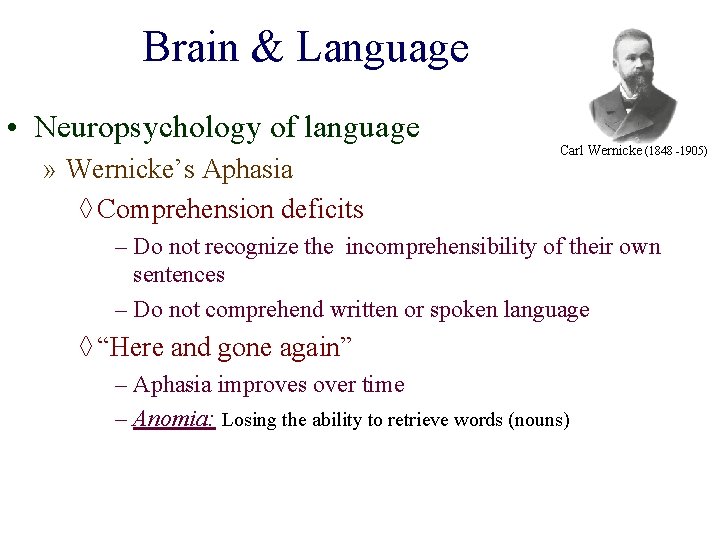 Brain & Language

Carl Wernicke (1848 -1905)

• Neuropsychology of language

» Wernicke's Aphasia

◊ Comprehension deficits

– Do not recognize the incomprehensibility of their own sentences

– Do not comprehend written or spoken language

◊ "Here and gone again"

– Aphasia improves over time

– Anomia: Losing the ability to retrieve words (nouns)